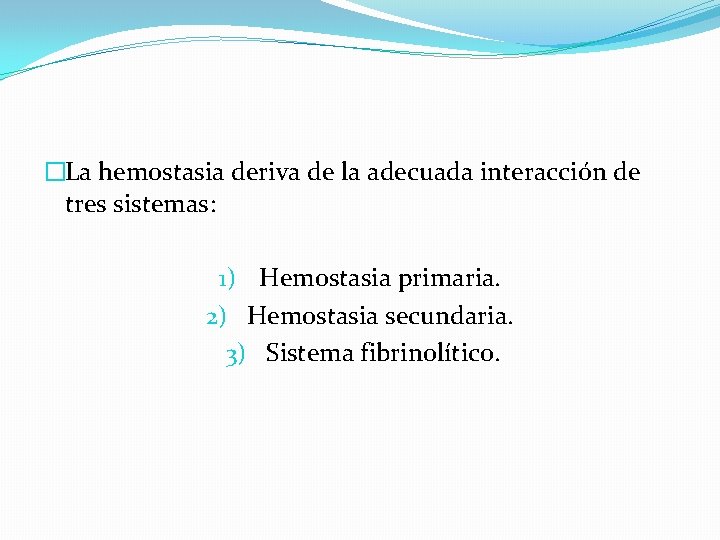 La hemostasia deriva de la adecuada interacción de tres sistemas:

1) Hemostasia primaria.
2) Hemostasia secundaria.
3) Sistema fibrinolítico.